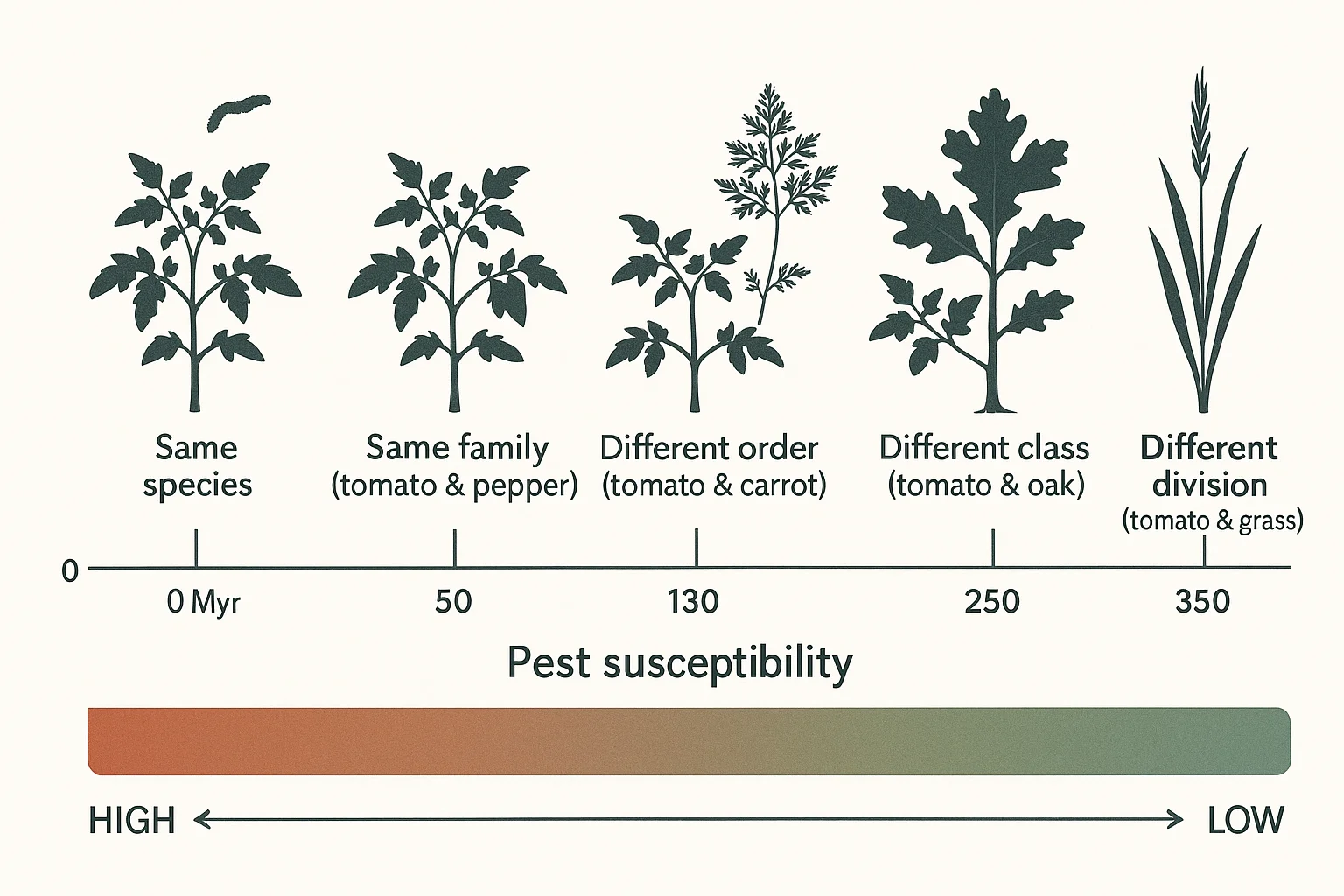 Same species

Same family (tomato & pepper)

Different order (tomato & carrot)

Different class (tomato & oak)

Different division (tomato & grass)

0

0 Myr

50

130

250

350

Pest susceptibility

HIGH

LOW